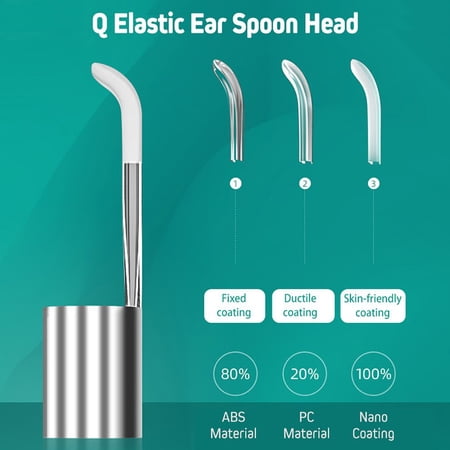 Q Elastic Ear Spoon Head

1

2

3

Fixed coating

Ductile coating

Skin-friendly coating

80%

20%

100%

ABS Material

PC Material

Nano Coating